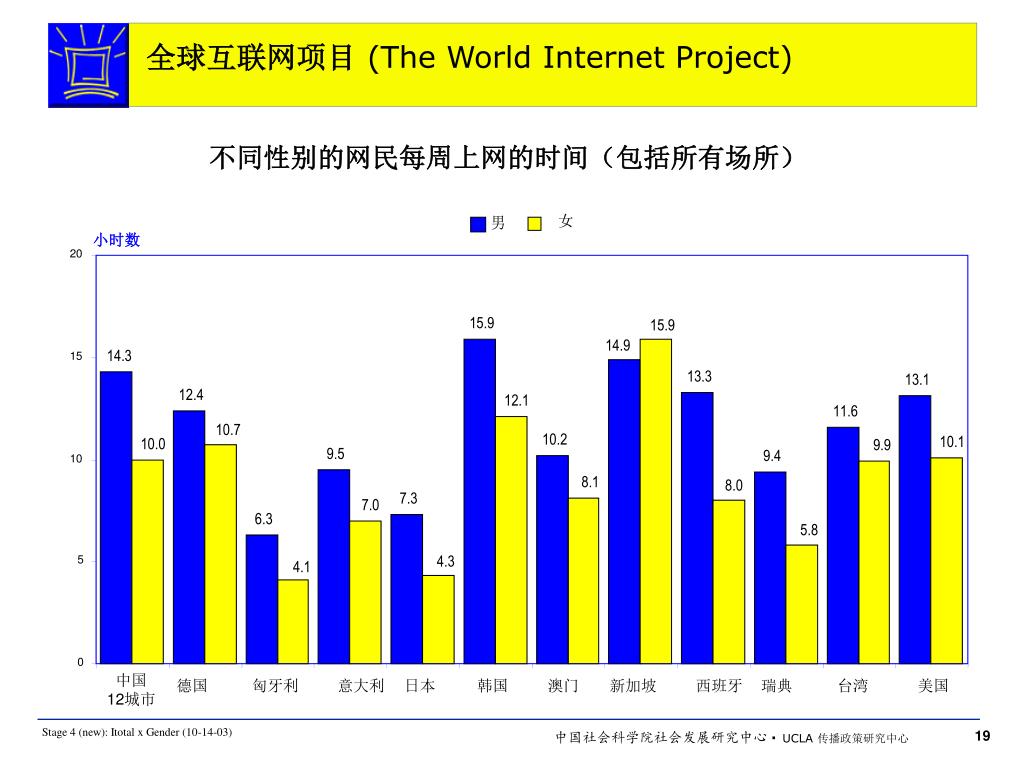 全球互联网项目 (The World Internet Project)

不同性别的网民每周上网的时间（包括所有场所）

男 女

小时数

20
15
10
5
0

14.3
10.0
12.4
10.7
6.3
4.1
9.5
7.0
7.3
4.3
15.9
12.1
10.2
8.1
14.9
15.9
13.3
8.0
9.4
5.8
11.6
9.9
13.1
10.1

中国 12城市
德国
匈牙利
意大利
日本
韩国
澳门
新加坡
西班牙
瑞典
台湾
美国

Stage 4 (new): Itotal x Gender (10-14-03)

中国社会科学院社会发展研究中心 • UCLA 传播政策研究中心

19